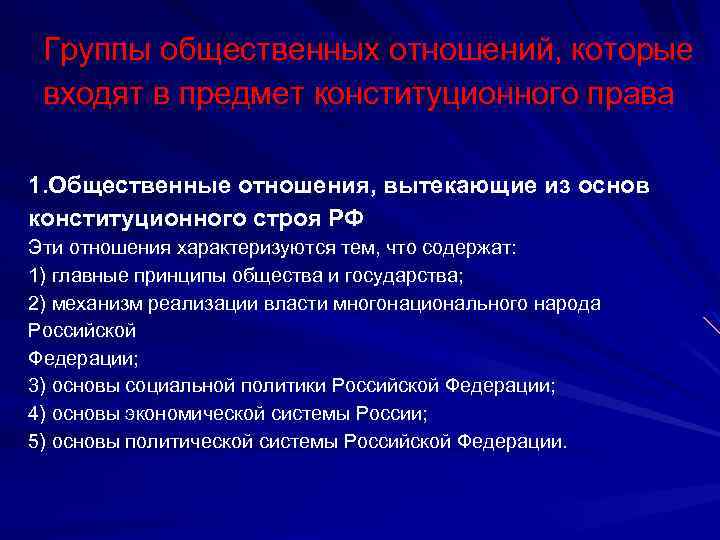 Группы общественных отношений, которые входят в предмет конституционного права

1.Общественные отношения, вытекающие из основ конституционного строя РФ
Эти отношения характеризуются тем, что содержат:
1) главные принципы общества и государства;
2) механизм реализации власти многонационального народа Российской
Федерации;
3) основы социальной политики Российской Федерации;
4) основы экономической системы России;
5) основы политической системы Российской Федерации.